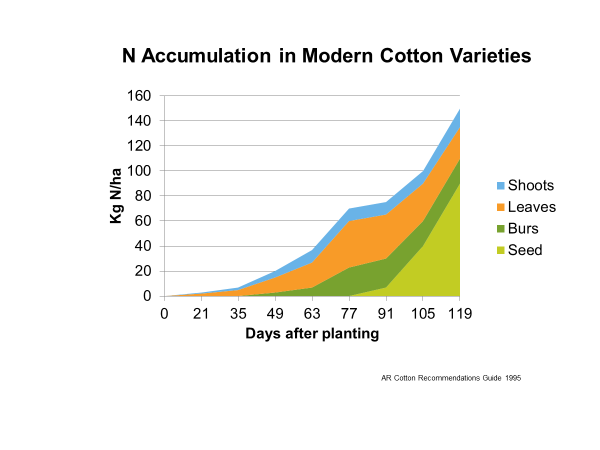 N Accumulation in Modern Cotton Varieties

160
140
120
100
80
60
40
20
0

Kg N/ha

0 21 35 49 63 77 91 105 119

Days after planting

Shoots
Leaves
Burs
Seed

AR Cotton Recommendations Guide 1995